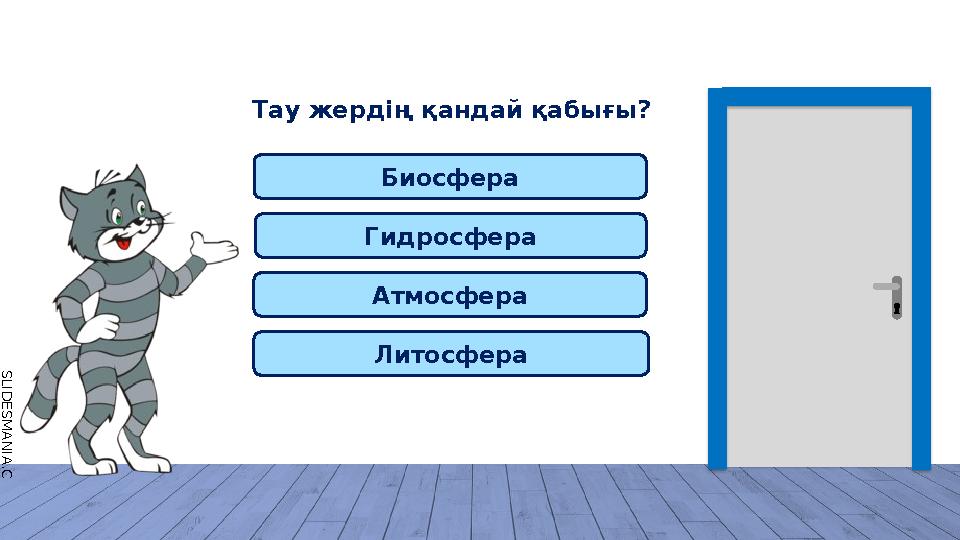 Тау жердің қандай қабығы?

Биосфера

Гидросфера

Атмосфера

Литосфера

SLIDESMANIA.C